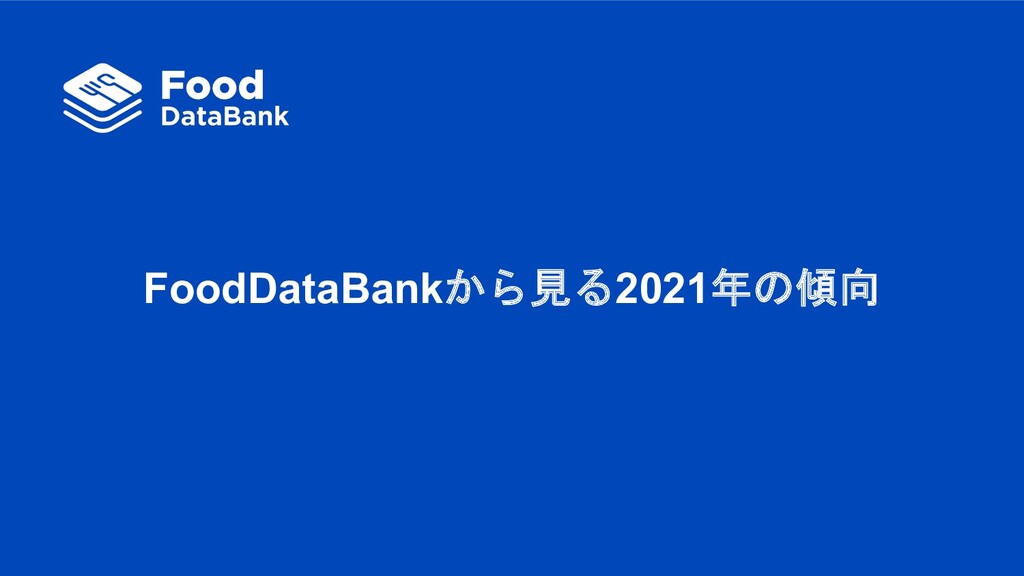 Food
DataBank

FoodDataBankから見る2021年の傾向